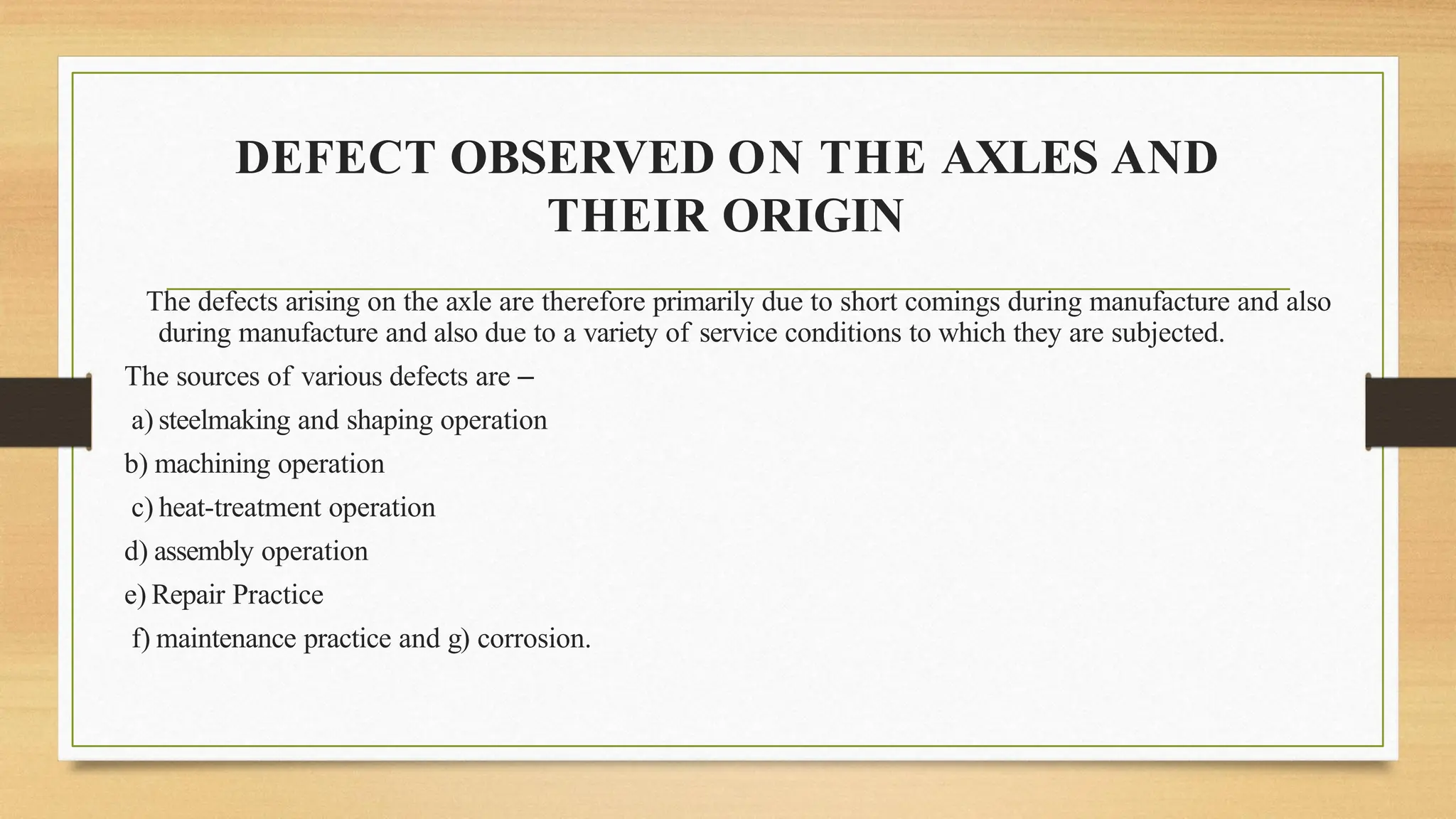 DEFECT OBSERVED ON THE AXLES AND THEIR ORIGIN

The defects arising on the axle are therefore primarily due to short comings during manufacture and also during manufacture and also due to a variety of service conditions to which they are subjected.

The sources of various defects are –

a) steelmaking and shaping operation

b) machining operation

c) heat-treatment operation

d) assembly operation

e) Repair Practice

f) maintenance practice and g) corrosion.